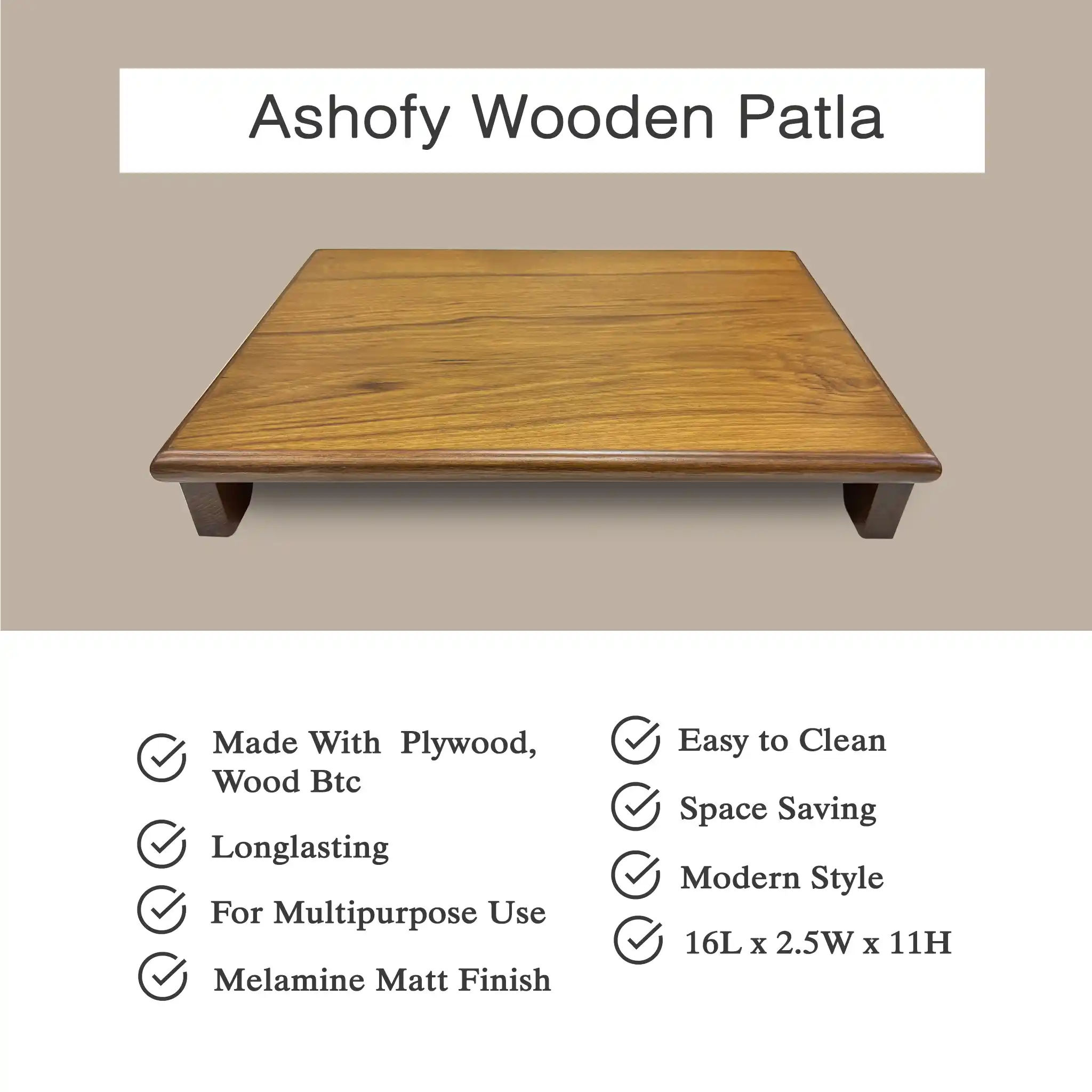 Ashofy Wooden Patla

Made With Plywood, Wood Btc

Longlasting

For Multipurpose Use

Melamine Matt Finish

Easy to Clean

Space Saving

Modern Style

16L x 2.5W x 11H